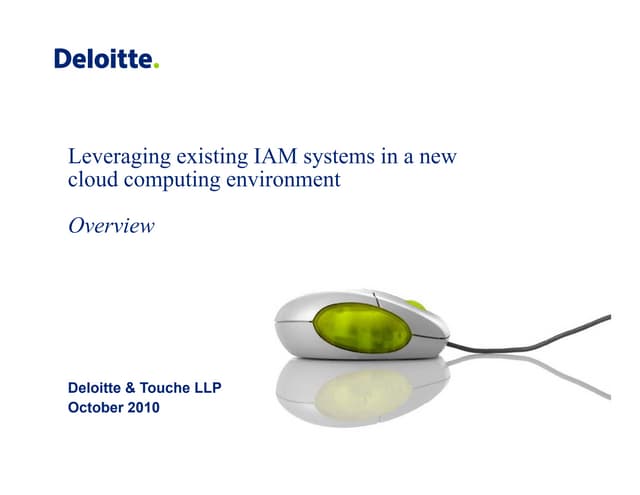 Deloitte.

Leveraging existing IAM systems in a new cloud computing environment

Overview

Deloitte & Touche LLP
October 2010